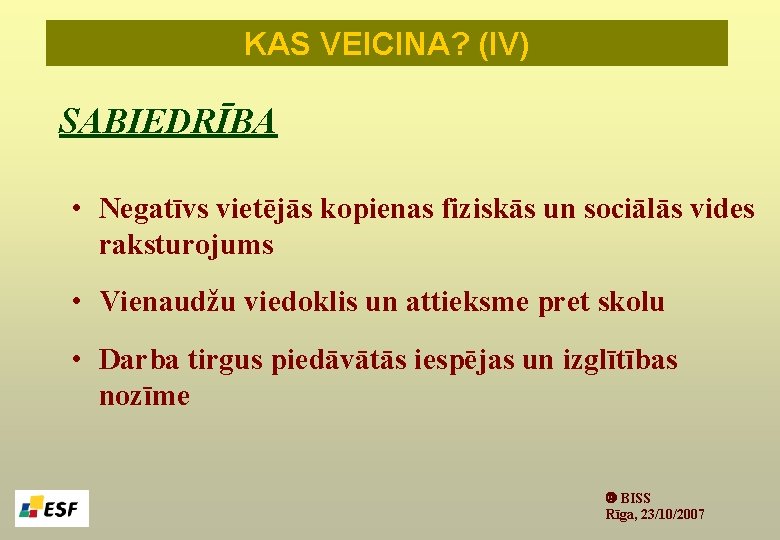 KAS VEICINA? (IV)

SABIEDRĪBA

• Negatīvs vietējās kopienas fiziskās un sociālās vides raksturojums

• Vienaudžu viedoklis un attieksme pret skolu

• Darba tirgus piedāvātās iespējas un izglītības nozīme

ESF

© BISS
Rīga, 23/10/2007